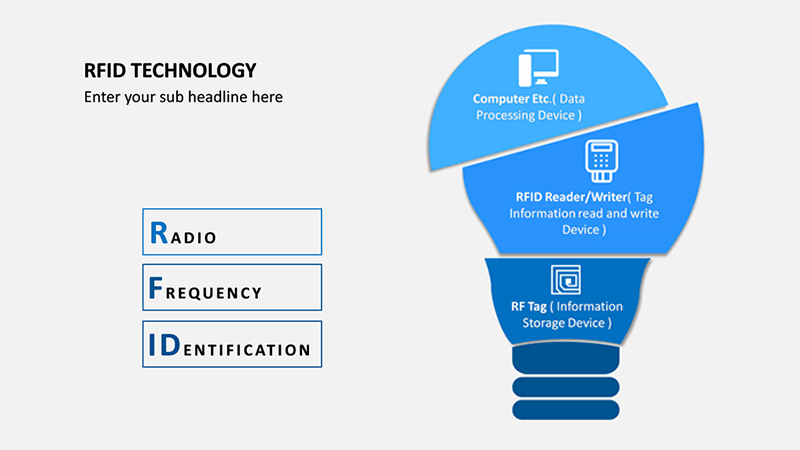 RFID TECHNOLOGY

Enter your sub headline here

RADIO

FREQUENCY

IDENTIFICATION

Computer Etc.( Data Processing Device )

RFID Reader/Writer( Tag Information read and write Device )

RF Tag ( Information Storage Device )